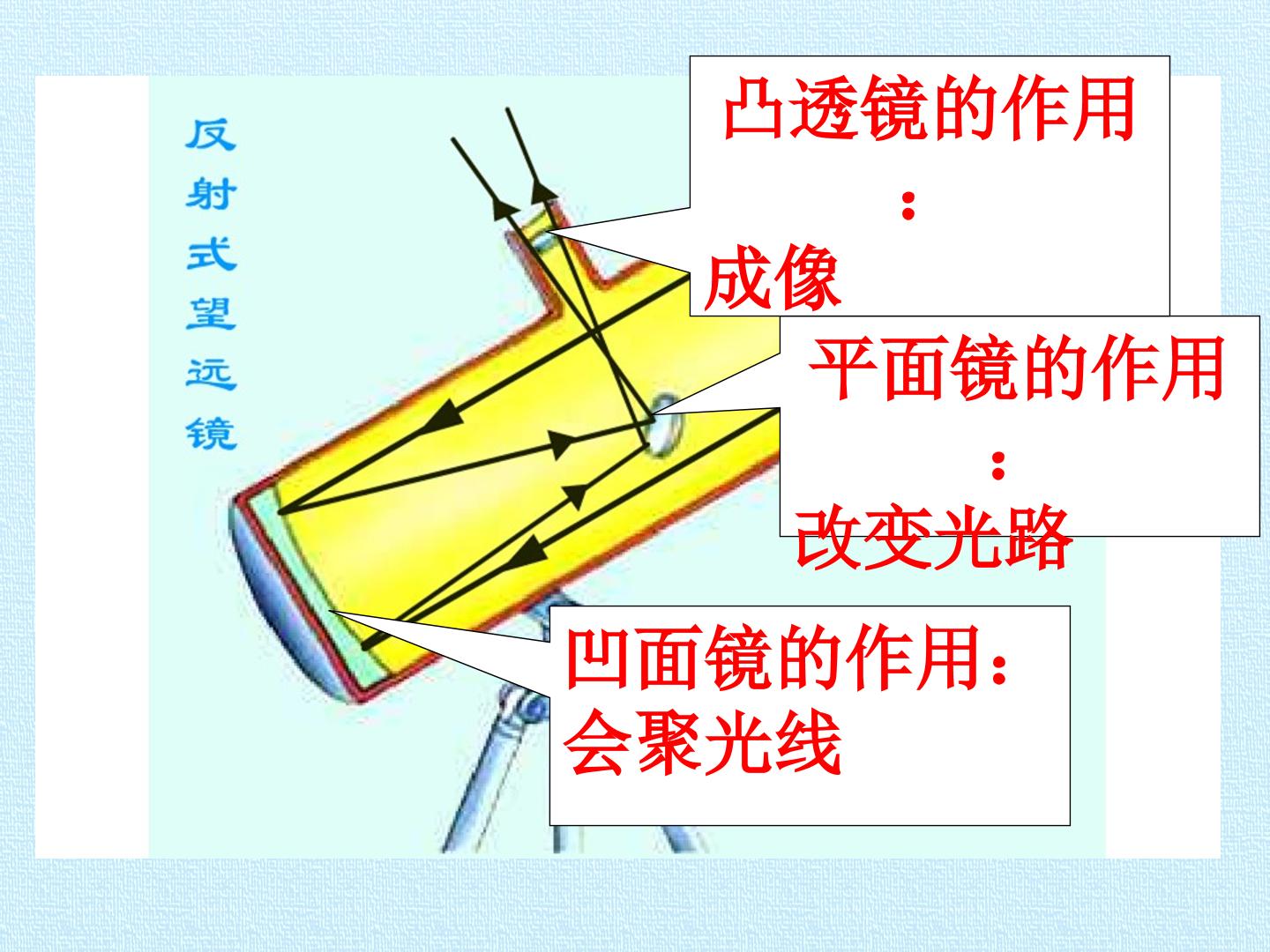 反射式望远镜

凸透镜的作用：
成像

平面镜的作用：
改变光路

凹面镜的作用：
会聚光线